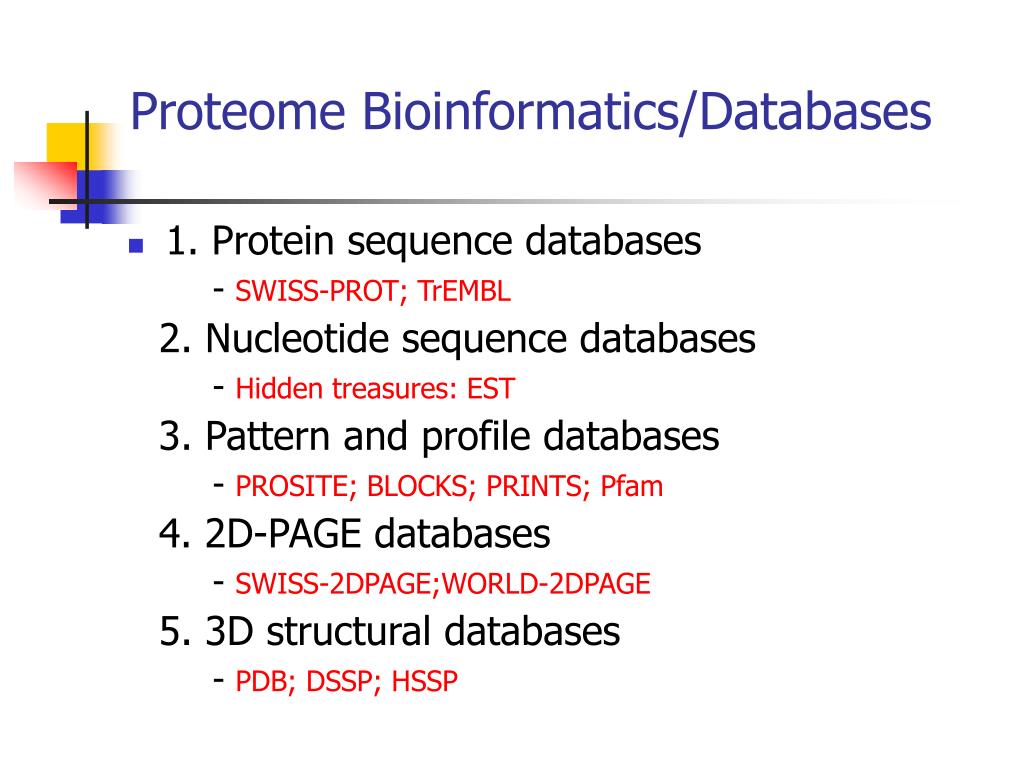 Proteome Bioinformatics/Databases

1. Protein sequence databases
- SWISS-PROT; TrEMBL
2. Nucleotide sequence databases
- Hidden treasures: EST
3. Pattern and profile databases
- PROSITE; BLOCKS; PRINTS; Pfam
4. 2D-PAGE databases
- SWISS-2DPAGE;WORLD-2DPAGE
5. 3D structural databases
- PDB; DSSP; HSSP